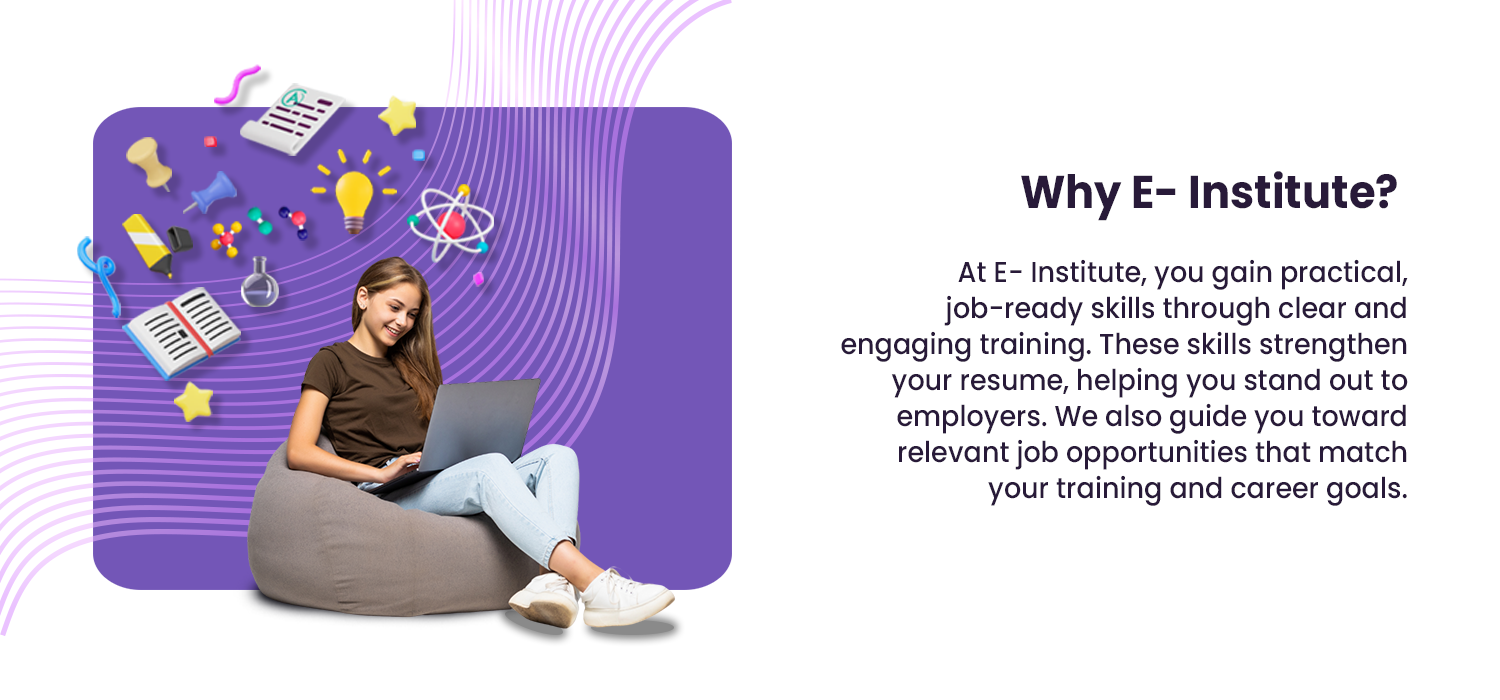 Why E- Institute?

At E- Institute, you gain practical, job-ready skills through clear and engaging training. These skills strengthen your resume, helping you stand out to employers. We also guide you toward relevant job opportunities that match your training and career goals.